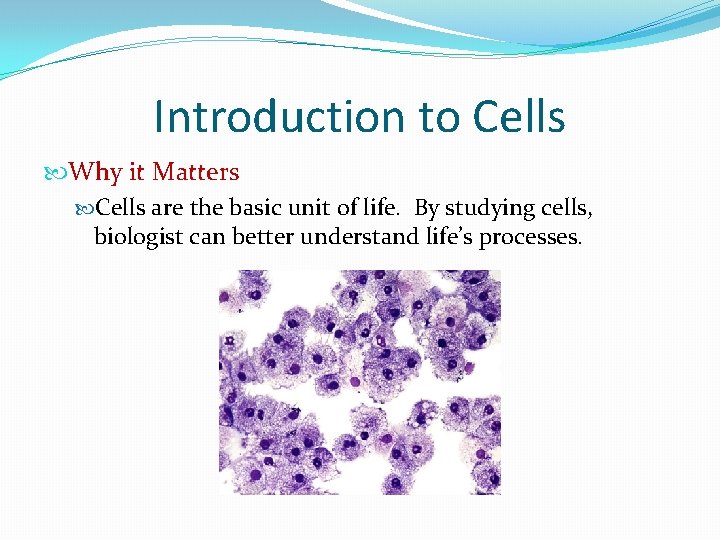 Introduction to Cells

Why it Matters

Cells are the basic unit of life.  By studying cells, biologist can better understand life's processes.